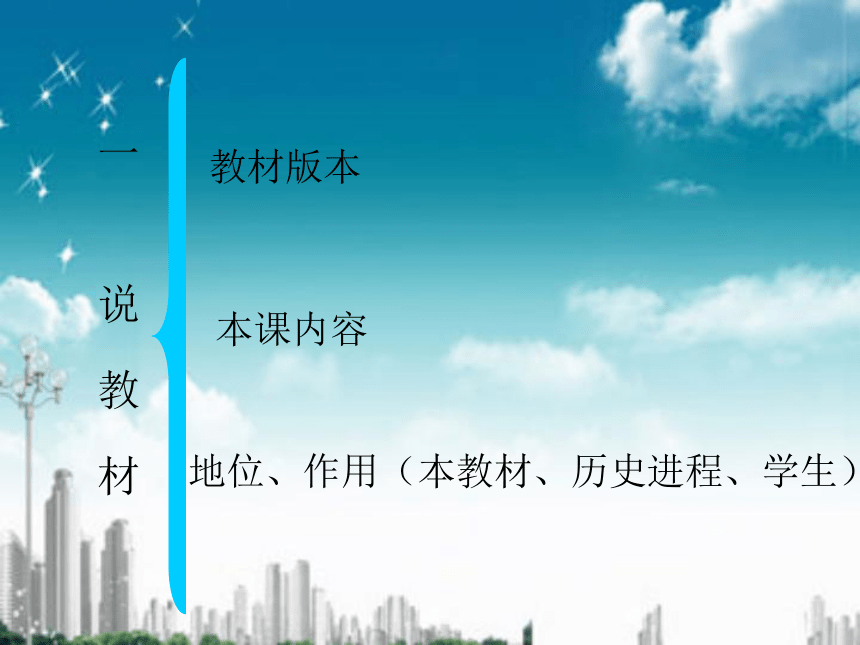 一 说教材

教材版本

本课内容

地位、作用（本教材、历史进程、学生）